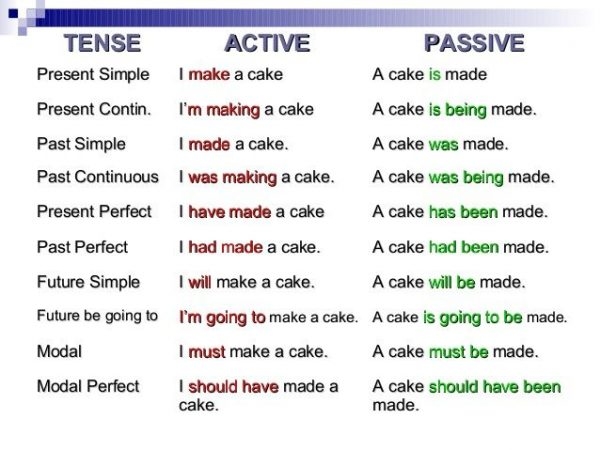 | TENSE | ACTIVE | PASSIVE |
|---|---|---|
| Present Simple | I make a cake | A cake is made |
| Present Contin. | I'm making a cake | A cake is being made. |
| Past Simple | I made a cake. | A cake was made. |
| Past Continuous | I was making a cake. | A cake was being made. |
| Present Perfect | I have made a cake | A cake has been made. |
| Past Perfect | I had made a cake. | A cake had been made. |
| Future Simple | I will make a cake. | A cake will be made. |
| Future be going to | I'm going to make a cake. | A cake is going to be made. |
| Modal | I must make a cake. | A cake must be made. |
| Modal Perfect | I should have made a cake. | A cake should have been made. |